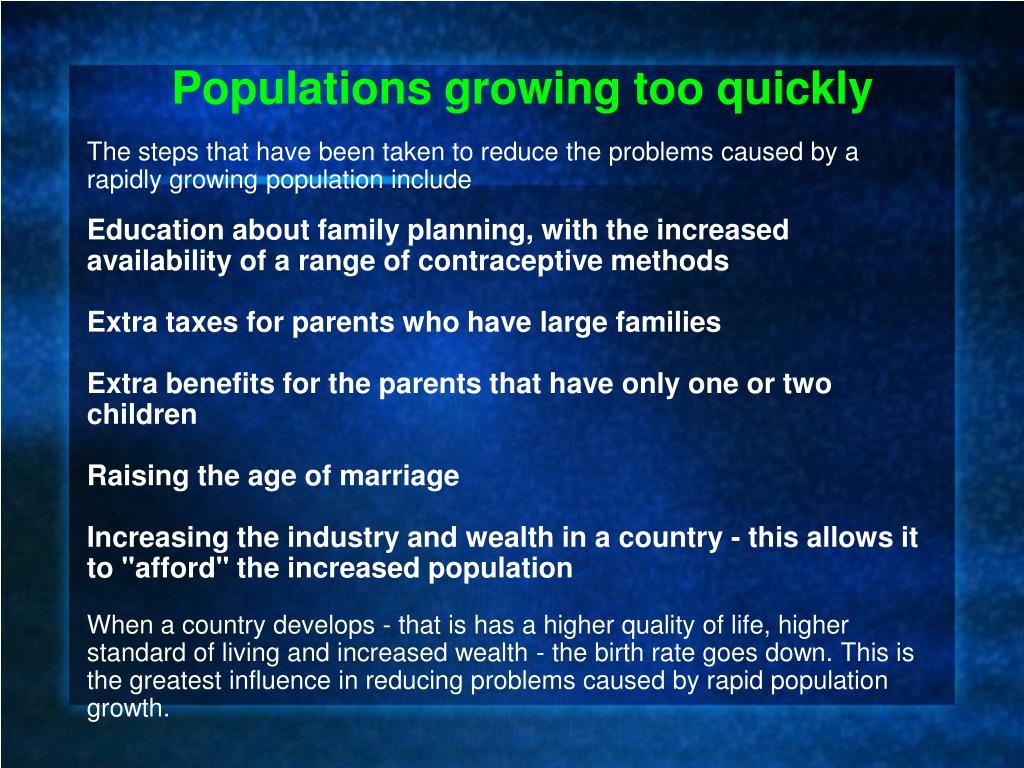 Populations growing too quickly

The steps that have been taken to reduce the problems caused by a rapidly growing population include

Education about family planning, with the increased availability of a range of contraceptive methods

Extra taxes for parents who have large families

Extra benefits for the parents that have only one or two children

Raising the age of marriage

Increasing the industry and wealth in a country - this allows it to "afford" the increased population

When a country develops - that is has a higher quality of life, higher standard of living and increased wealth - the birth rate goes down. This is the greatest influence in reducing problems caused by rapid population growth.